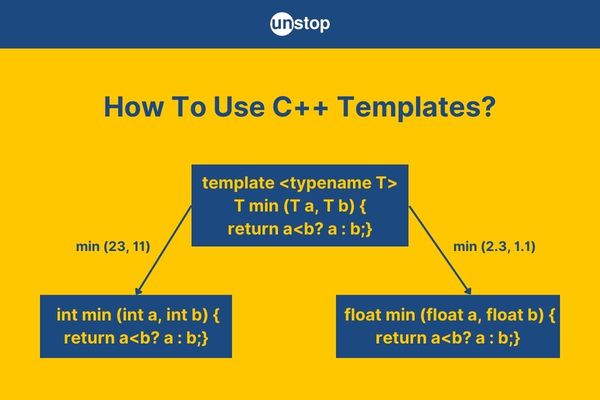 unstop

How To Use C++ Templates?

template <typename T>
T min (T a, T b) {
return a<b? a : b;}

min (23, 11)

min (2.3, 1.1)

int min (int a, int b) {
return a<b? a : b;}

float min (float a, float b) {
return a<b? a : b;}